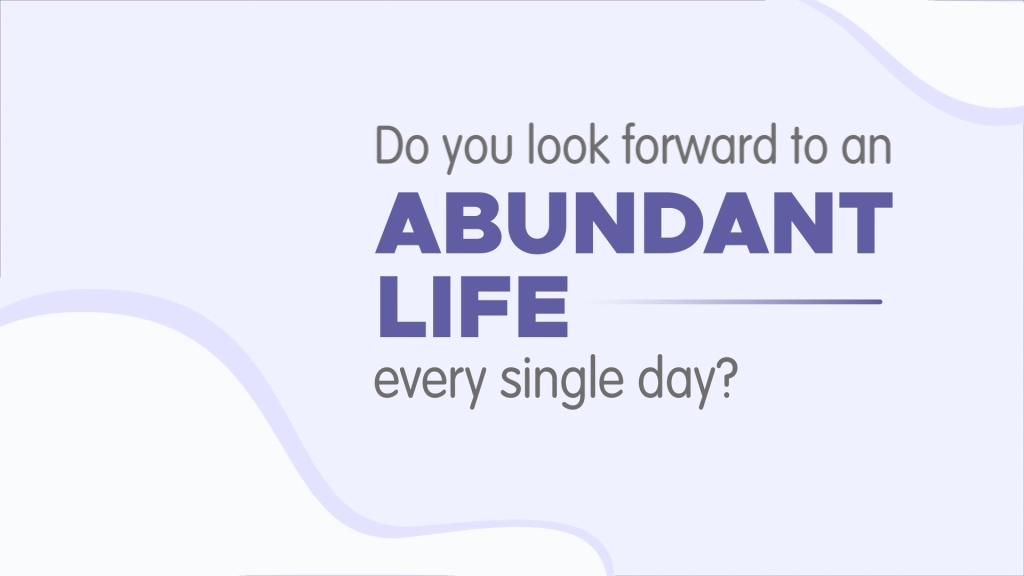 Do you look forward to an
ABUNDANT
LIFE
every single day?